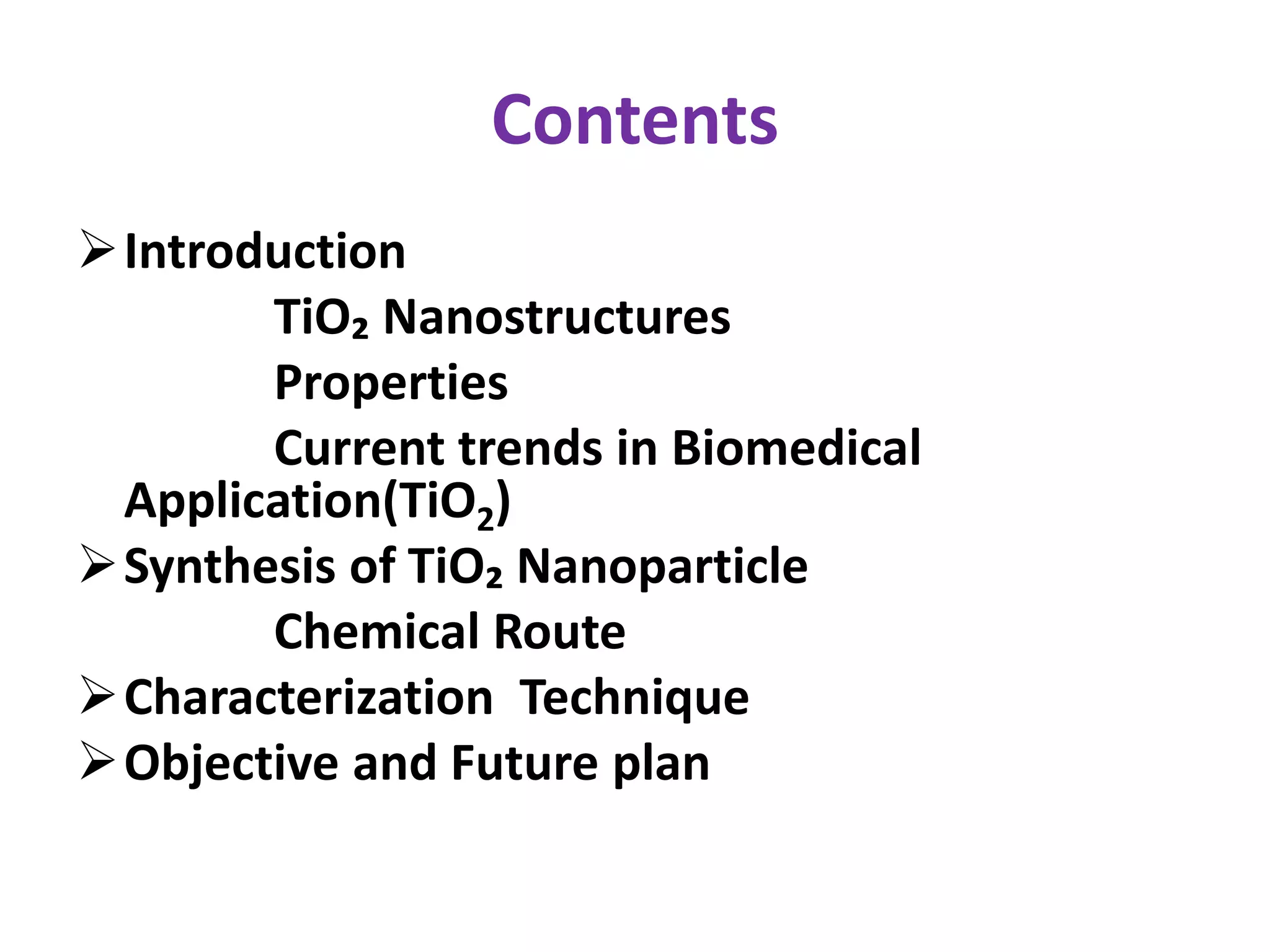 Contents

➢ Introduction

$TiO_2$ Nanostructures

Properties

Current trends in Biomedical Application($TiO_2$)

➢ Synthesis of $TiO_2$ Nanoparticle

Chemical Route

➢ Characterization  Technique

➢ Objective and Future plan